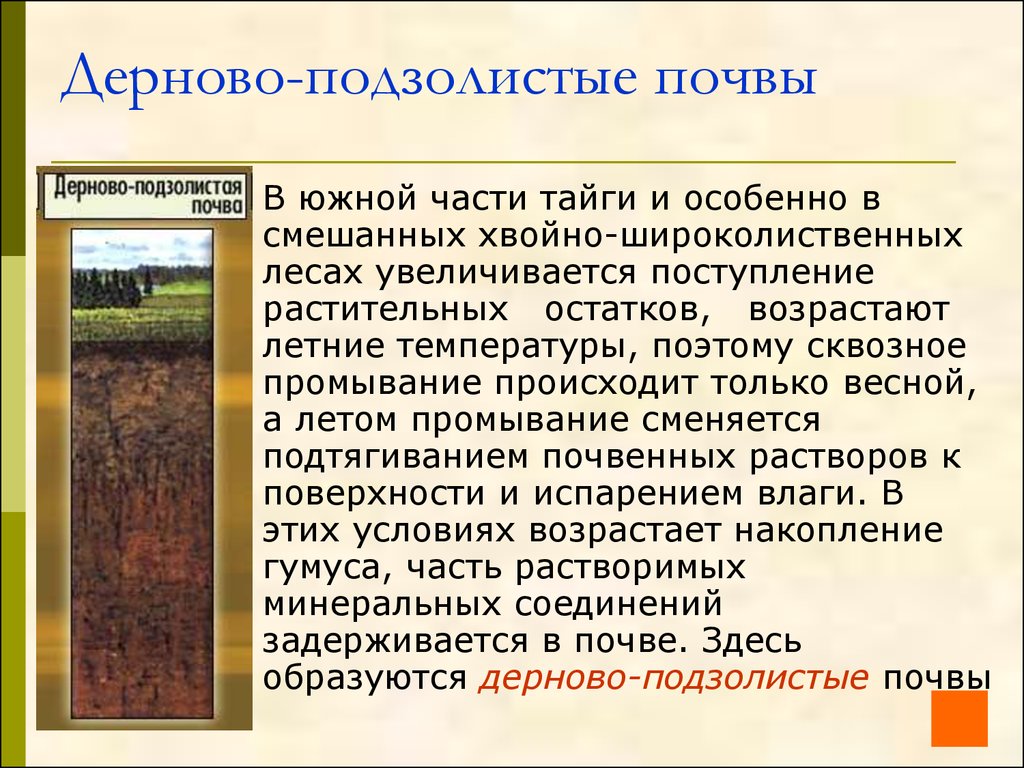 Дерново-подзолистые почвы

Дерново-подзолистая почва

В южной части тайги и особенно в смешанных хвойно-широколиственных лесах увеличивается поступление растительных остатков, возрастают летние температуры, поэтому сквозное промывание происходит только весной, а летом промывание сменяется подтягиванием почвенных растворов к поверхности и испарением влаги. В этих условиях возрастает накопление гумуса, часть растворимых минеральных соединений задерживается в почве. Здесь образуются дерново-подзолистые почвы